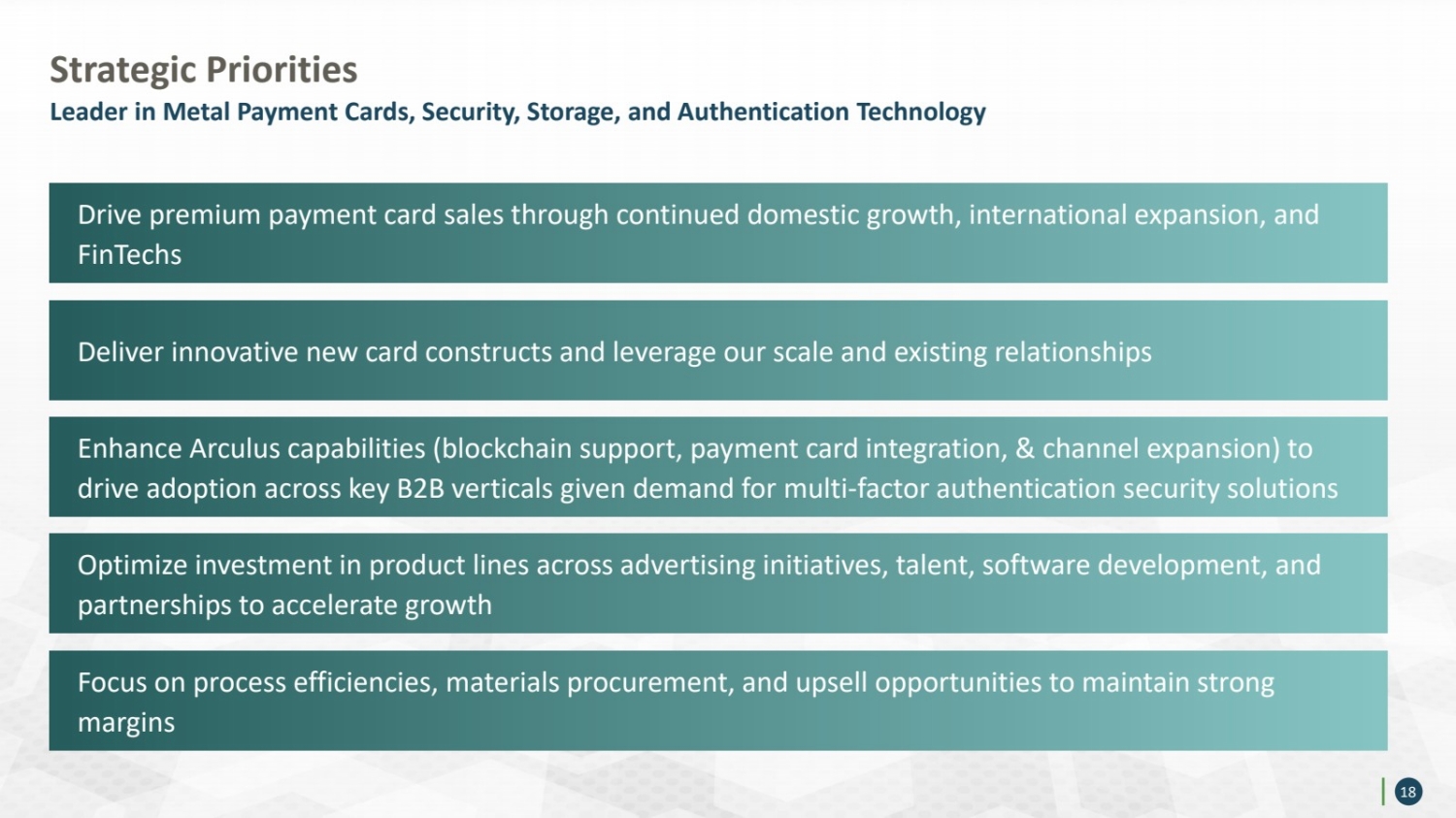 Strategic Priorities

Leader in Metal Payment Cards, Security, Storage, and Authentication Technology

Drive premium payment card sales through continued domestic growth, international expansion, and FinTechs

Deliver innovative new card constructs and leverage our scale and existing relationships

Enhance Arculus capabilities (blockchain support, payment card integration, & channel expansion) to drive adoption across key B2B verticals given demand for multi-factor authentication security solutions

Optimize investment in product lines across advertising initiatives, talent, software development, and partnerships to accelerate growth

Focus on process efficiencies, materials procurement, and upsell opportunities to maintain strong margins

18